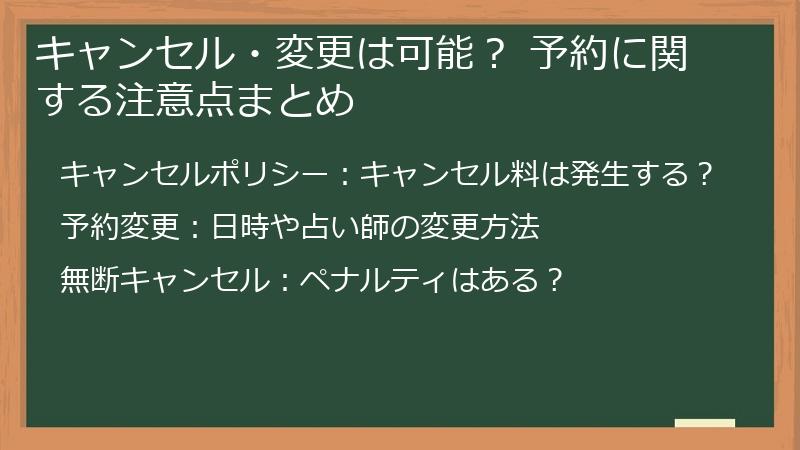 キャンセル・変更は可能？ 予約に関する注意点まとめ

キャンセルポリシー：キャンセル料は発生する？

予約変更：日時や占い師の変更方法

無断キャンセル：ペナルティはある？